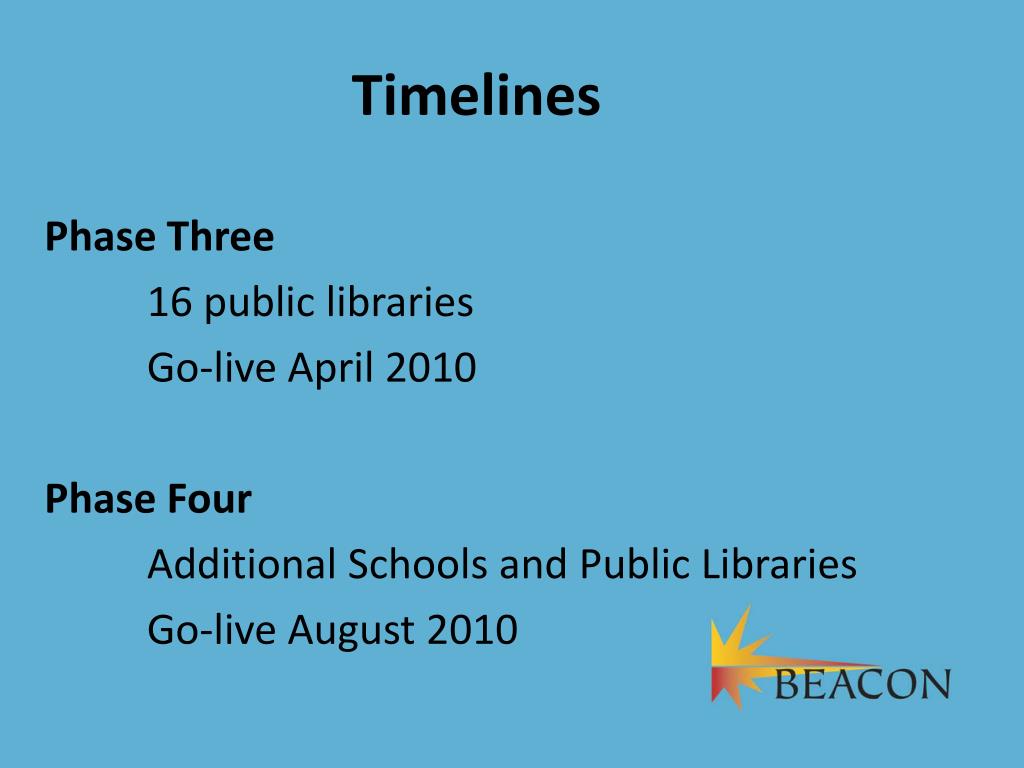 Timelines

Phase Three

16 public libraries

Go-live April 2010

Phase Four

Additional Schools and Public Libraries

Go-live August 2010

BEACON